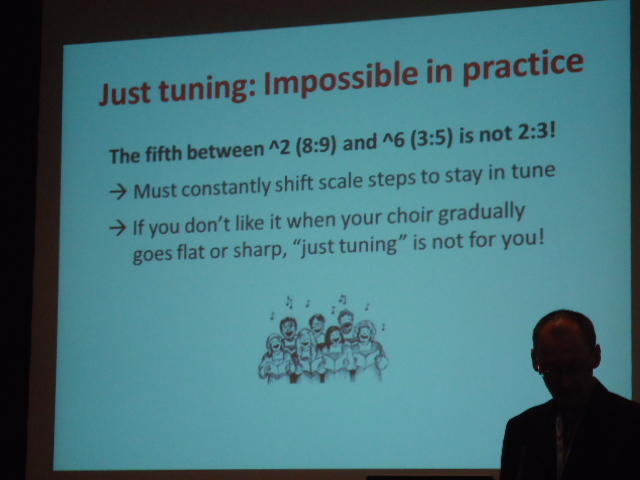 Just tuning: Impossible in practice

The fifth between ^2 (8:9) and ^6 (3:5) is not 2:3!

→ Must constantly shift scale steps to stay in tune

→ If you don't like it when your choir gradually goes flat or sharp, "just tuning" is not for you!